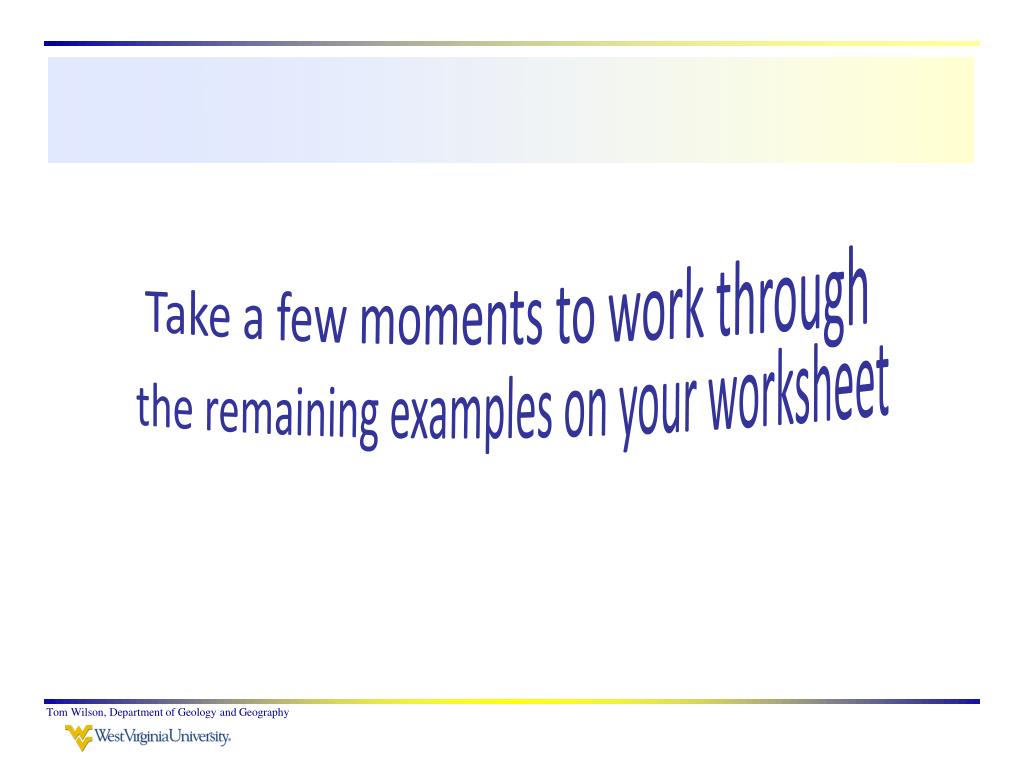 Take a few moments to work through the remaining examples on your worksheet

Tom Wilson, Department of Geology and Geography

WestVirginiaUniversity.